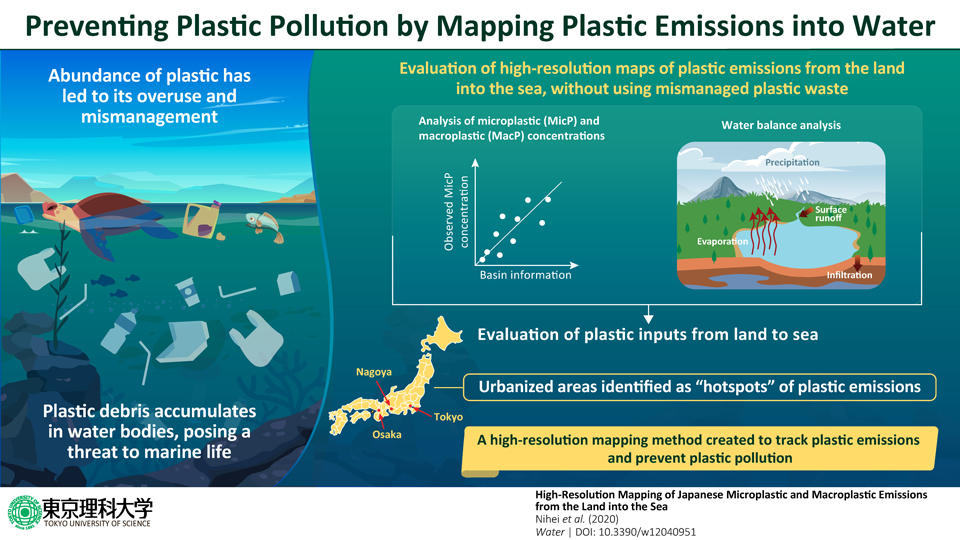 Preventing Plastic Pollution by Mapping Plastic Emissions into Water

Abundance of plastic has led to its overuse and mismanagement

Plastic debris accumulates in water bodies, posing a threat to marine life

Evaluation of high-resolution maps of plastic emissions from the land into the sea, without using mismanaged plastic waste

Analysis of microplastic (MicP) and macroplastic (MacP) concentrations

Observed MicP concentration

Basin information

Water balance analysis

Precipitation

Surface runoff

Evaporation

Infiltration

Evaluation of plastic inputs from land to sea

Nagoya

Tokyo

Osaka

Urbanized areas identified as "hotspots" of plastic emissions

A high-resolution mapping method created to track plastic emissions and prevent plastic pollution

東京理科大学
TOKYO UNIVERSITY OF SCIENCE

High-Resolution Mapping of Japanese Microplastic and Macroplastic Emissions from the Land into the Sea
Nihei et al. (2020)
Water | DOI: 10.3390/w12040951